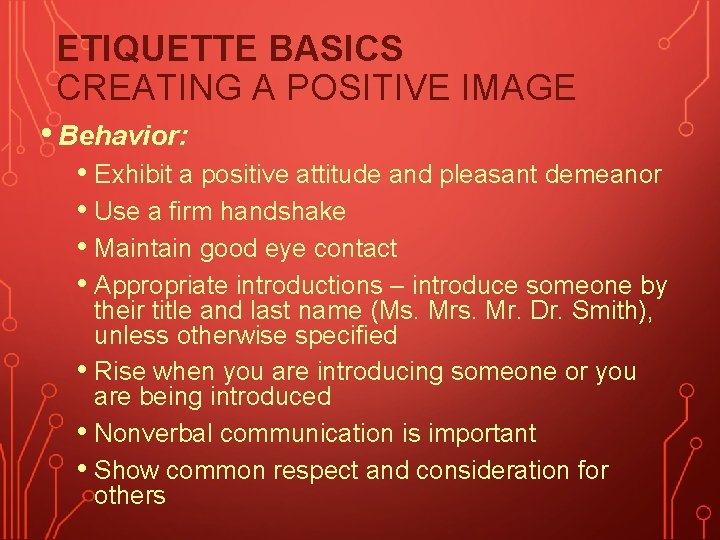 ETIQUETTE BASICS
CREATING A POSITIVE IMAGE

• Behavior:
• Exhibit a positive attitude and pleasant demeanor
• Use a firm handshake
• Maintain good eye contact
• Appropriate introductions – introduce someone by their title and last name (Ms. Mrs. Mr. Dr. Smith), unless otherwise specified
• Rise when you are introducing someone or you are being introduced
• Nonverbal communication is important
• Show common respect and consideration for others